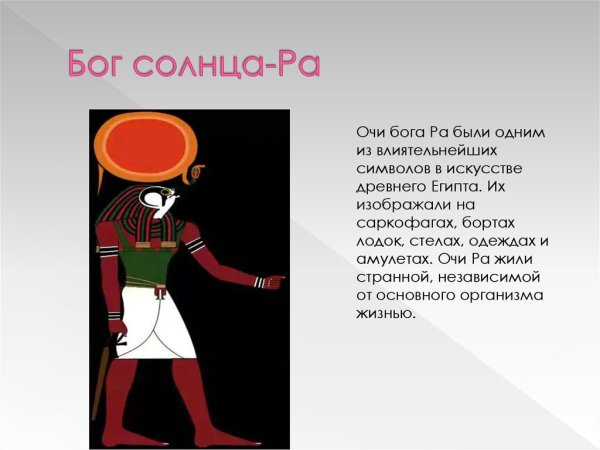 Бог солнца-Ра

Очи бога Ра были одним из влиятельнейших символов в искусстве древнего Египта. Их изображали на саркофагах, бортах лодок, стелах, одеждах и амулетах. Очи Ра жили странной, независимой от основного организма жизнью.